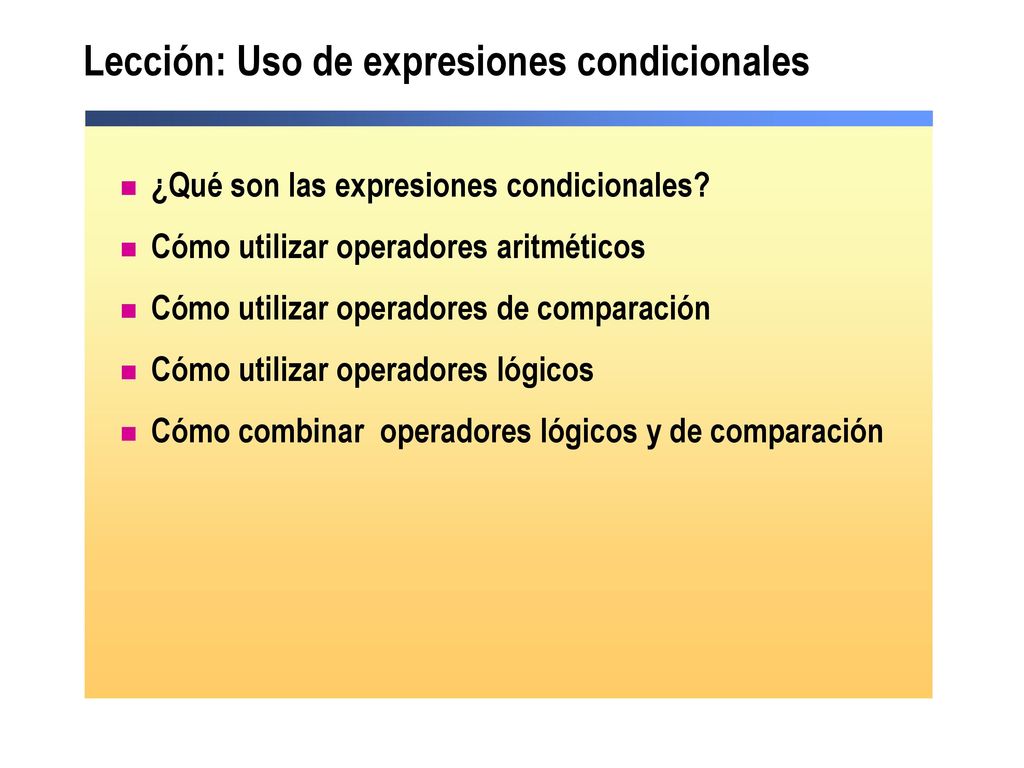 Lección: Uso de expresiones condicionales

¿Qué son las expresiones condicionales?

Cómo utilizar operadores aritméticos

Cómo utilizar operadores de comparación

Cómo utilizar operadores lógicos

Cómo combinar  operadores lógicos y de comparación